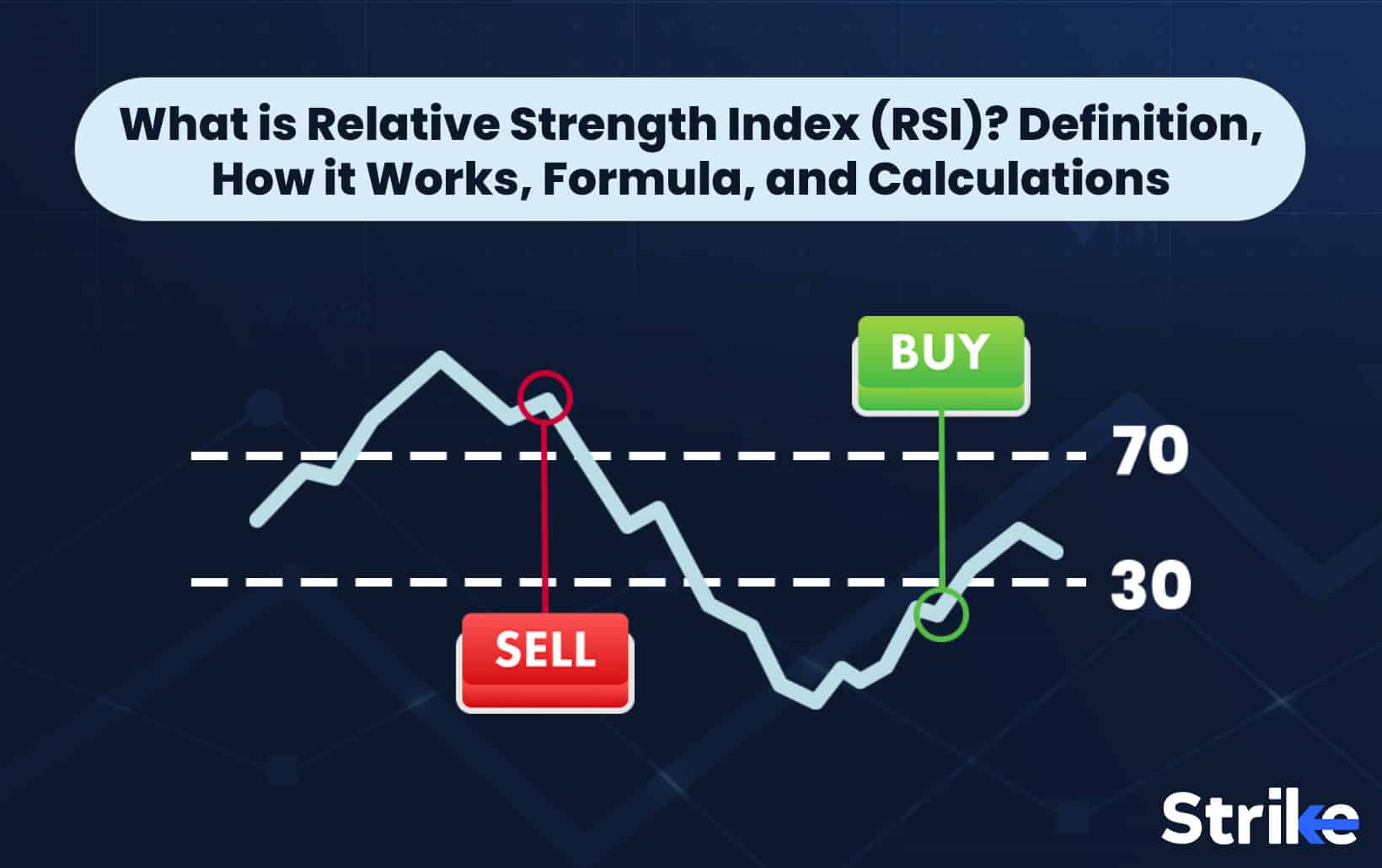 What is Relative Strength Index (RSI)? Definition, How it Works, Formula, and Calculations

BUY

70

30

SELL

Strike